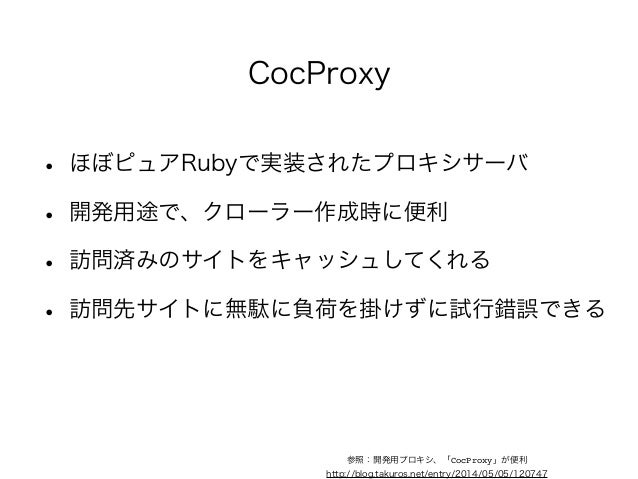 CocProxy

• ほぼピュアRubyで実装されたプロキシサーバ

• 開発用途で、クローラー作成時に便利

• 訪問済みのサイトをキャッシュしてくれる

• 訪問先サイトに無駄に負荷を掛けずに試行錯誤できる

参照：開発用プロキシ、「CocProxy」が便利
http://blog.takuros.net/entry/2014/05/05/120747